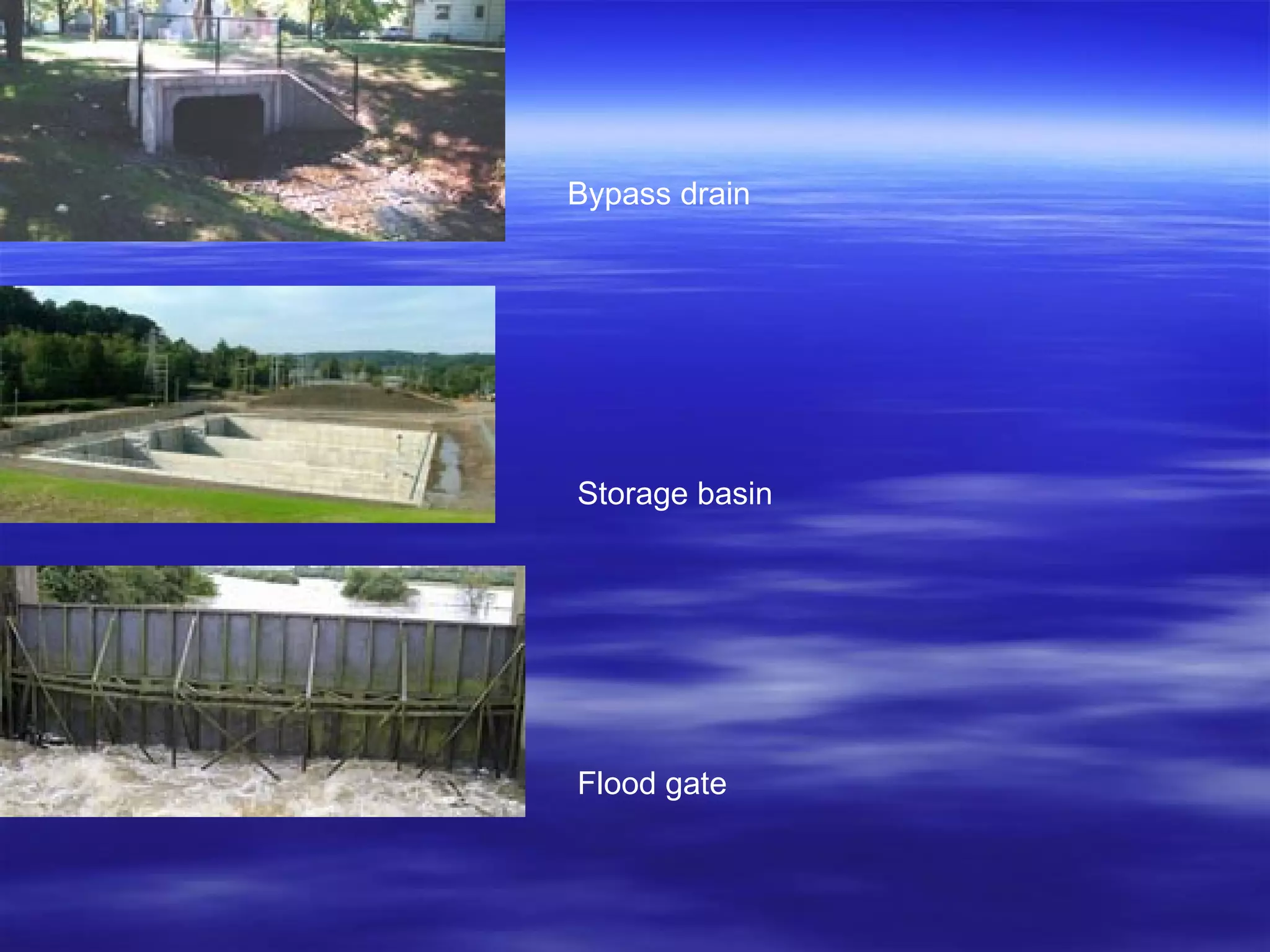 Bypass drain

Storage basin

Flood gate